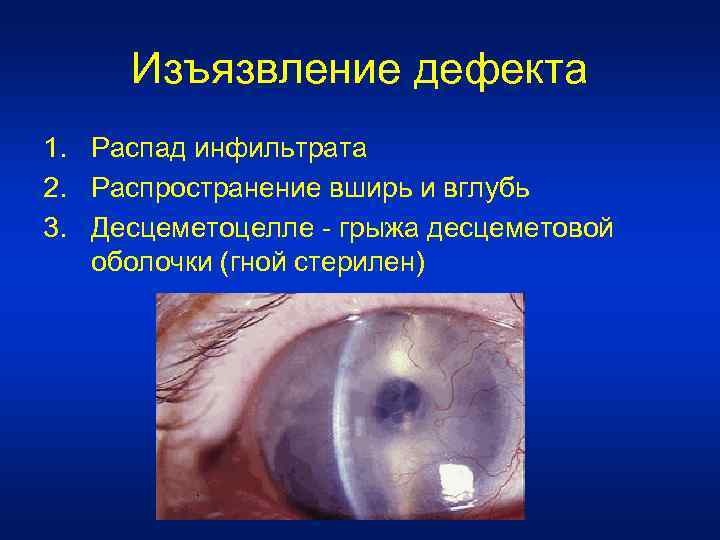 Изъязвление дефекта

1. Распад инфильтрата
2. Распространение вширь и вглубь
3. Десцеметоцелле - грыжа десцеметовой оболочки (гной стерилен)